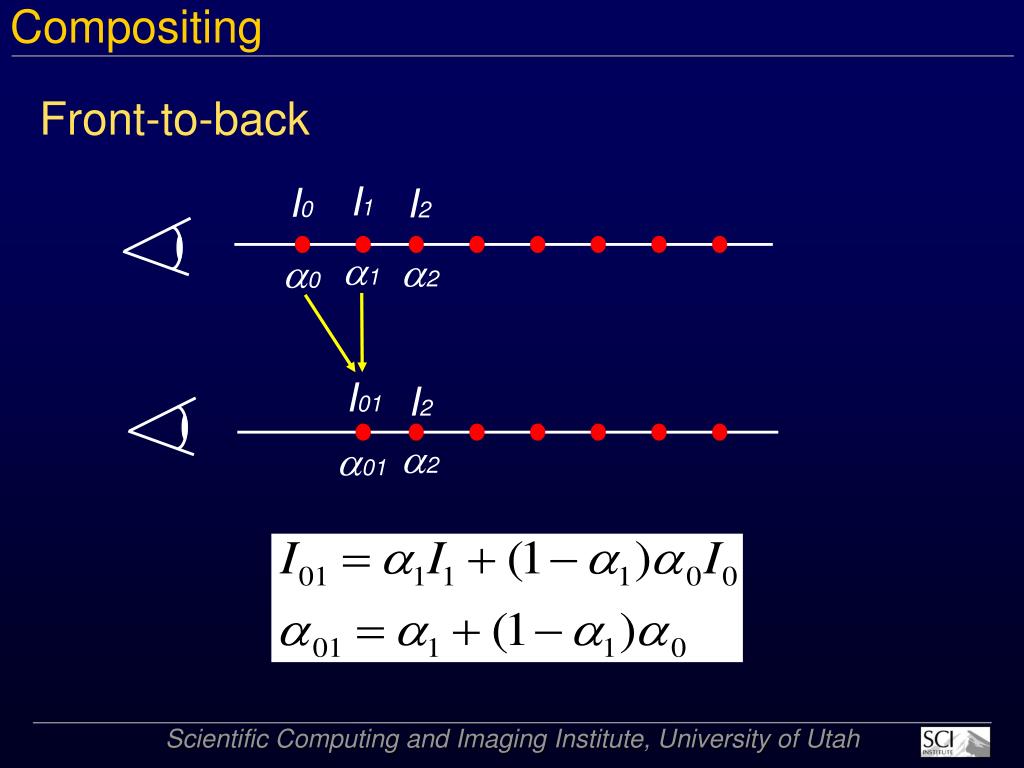 Compositing

Front-to-back

$I_0$ $I_1$ $I_2$

$\alpha_0$ $\alpha_1$ $\alpha_2$

$I_{01}$ $I_2$

$\alpha_{01}$ $\alpha_2$

$I_{01} = \alpha_1 I_1 + (1 - \alpha_1)\alpha_0 I_0$
$\alpha_{01} = \alpha_1 + (1 - \alpha_1)\alpha_0$

Scientific Computing and Imaging Institute, University of Utah

SCI INSTITUTE